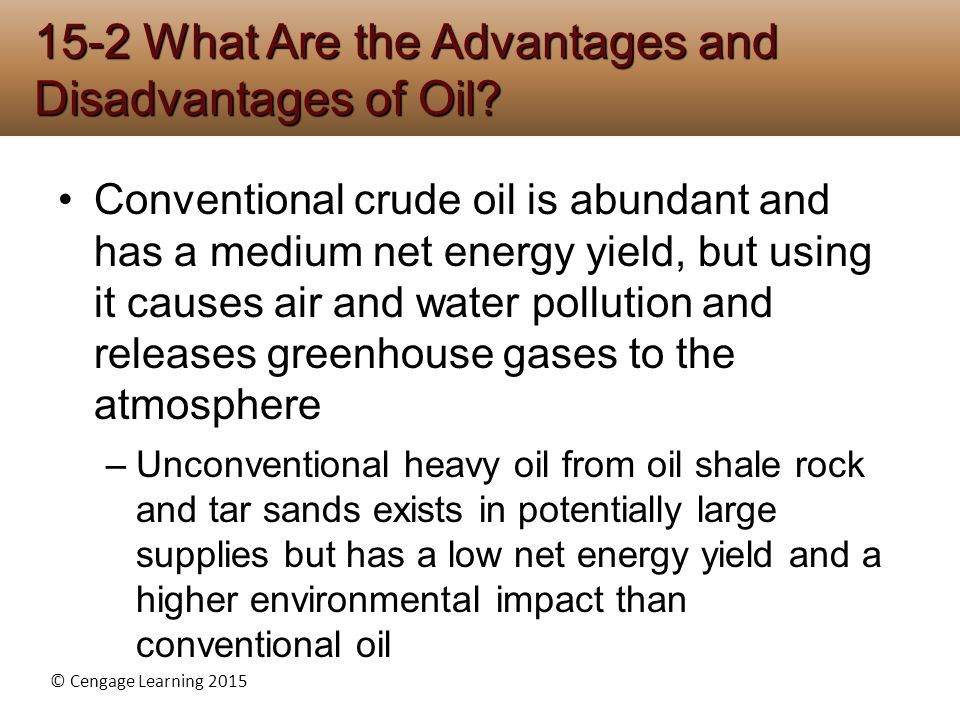 15-2 What Are the Advantages and Disadvantages of Oil?

• Conventional crude oil is abundant and has a medium net energy yield, but using it causes air and water pollution and releases greenhouse gases to the atmosphere

– Unconventional heavy oil from oil shale rock and tar sands exists in potentially large supplies but has a low net energy yield and a higher environmental impact than conventional oil

© Cengage Learning 2015